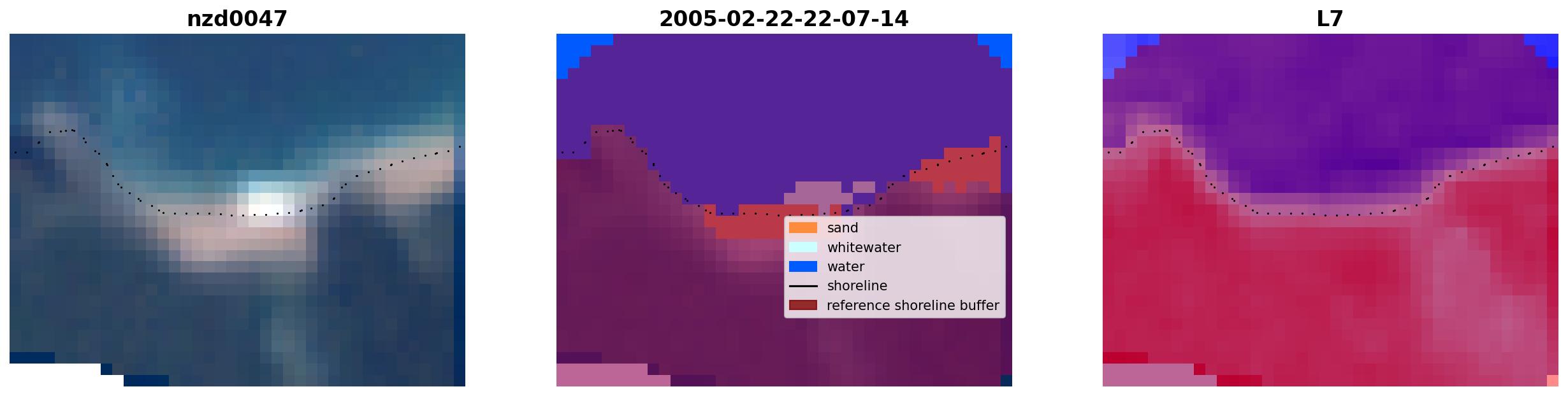 nzd0047

2005-02-22-22-07-14

sand
whitewater
water
shoreline
reference shoreline buffer

L7